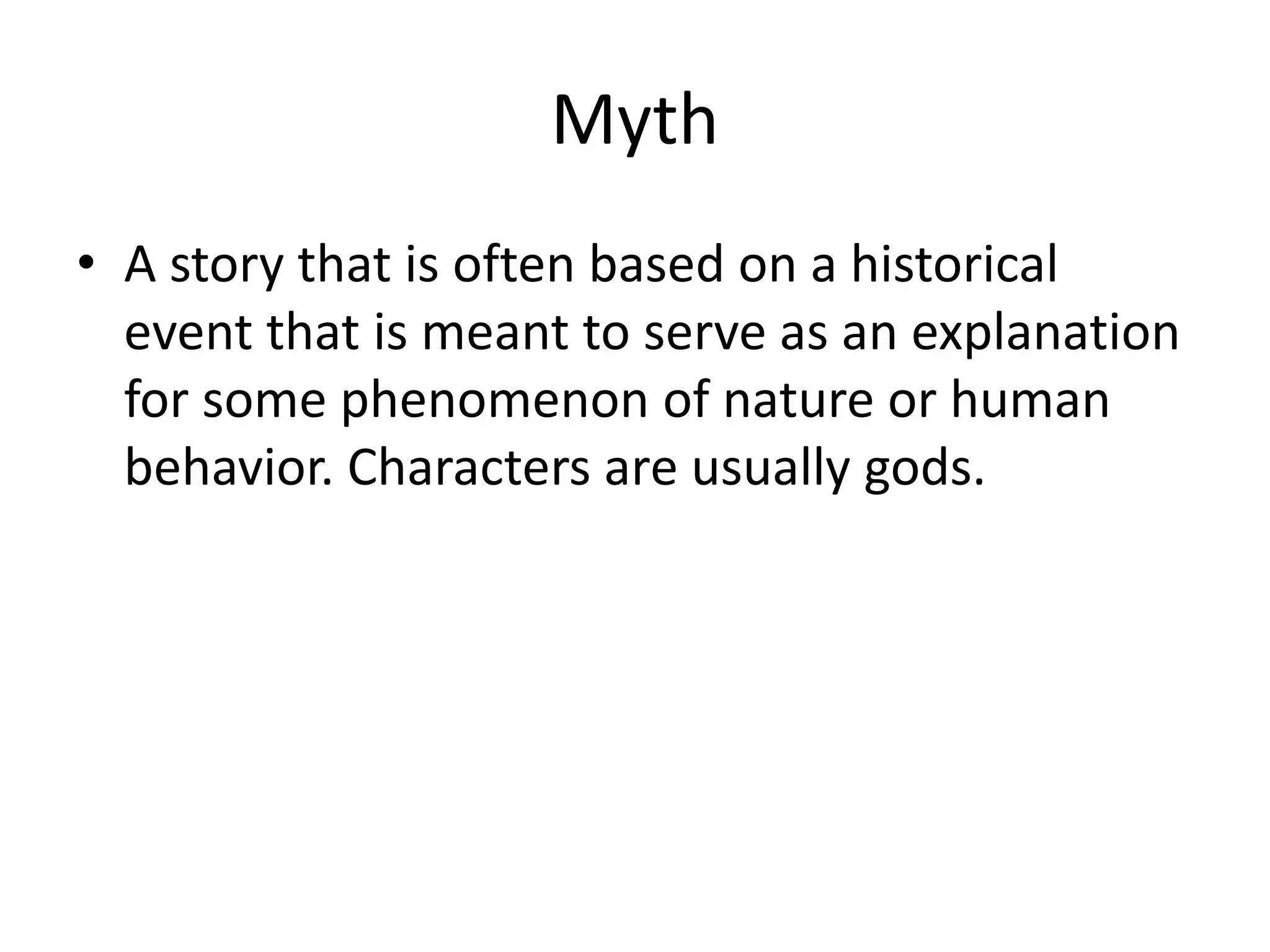 Myth

• A story that is often based on a historical event that is meant to serve as an explanation for some phenomenon of nature or human behavior. Characters are usually gods.